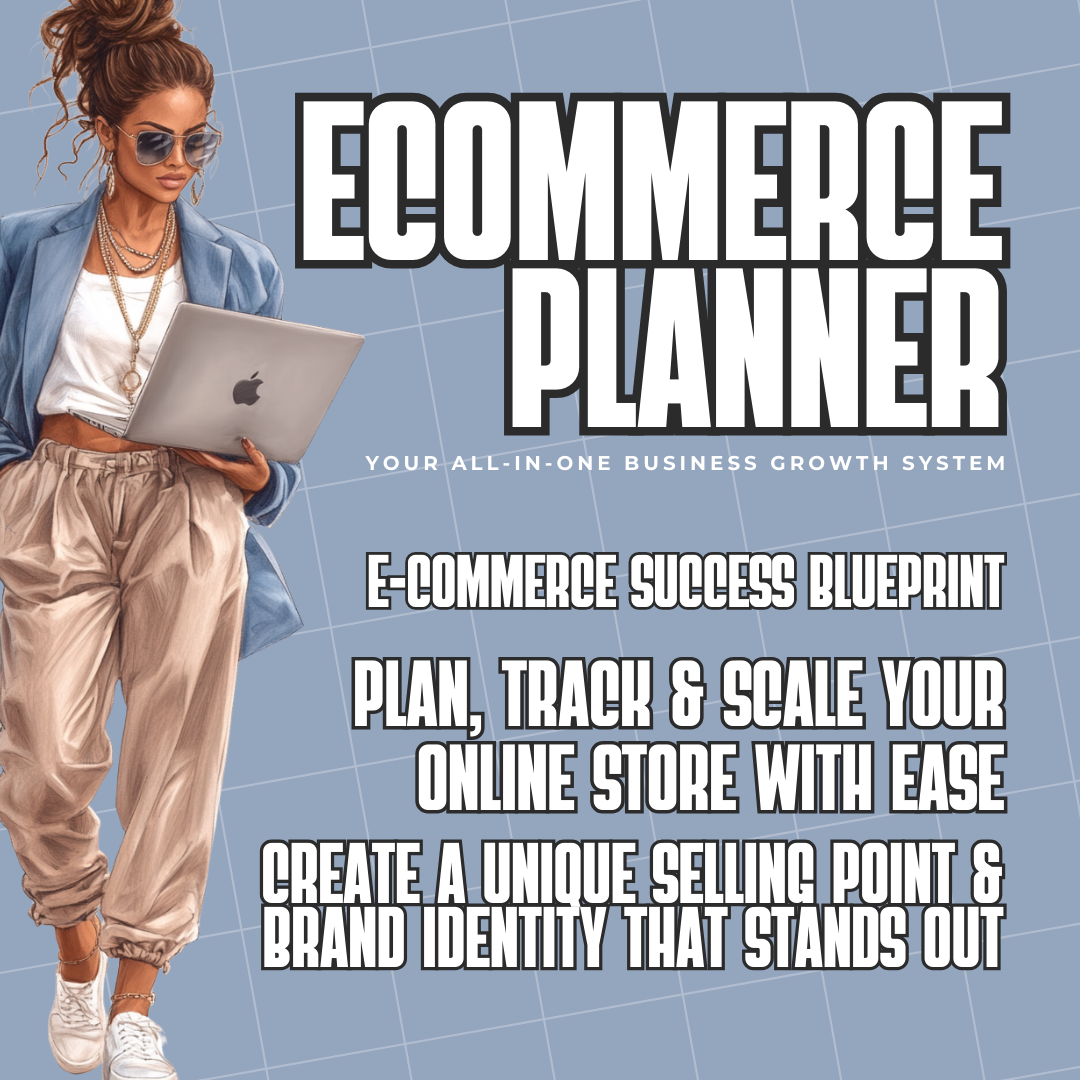 ECOMMERCE PLANNER

YOUR ALL-IN-ONE BUSINESS GROWTH SYSTEM

E-COMMERCE SUCCESS BLUEPRINT

PLAN, TRACK & SCALE YOUR ONLINE STORE WITH EASE

CREATE A UNIQUE SELLING POINT & BRAND IDENTITY THAT STANDS OUT